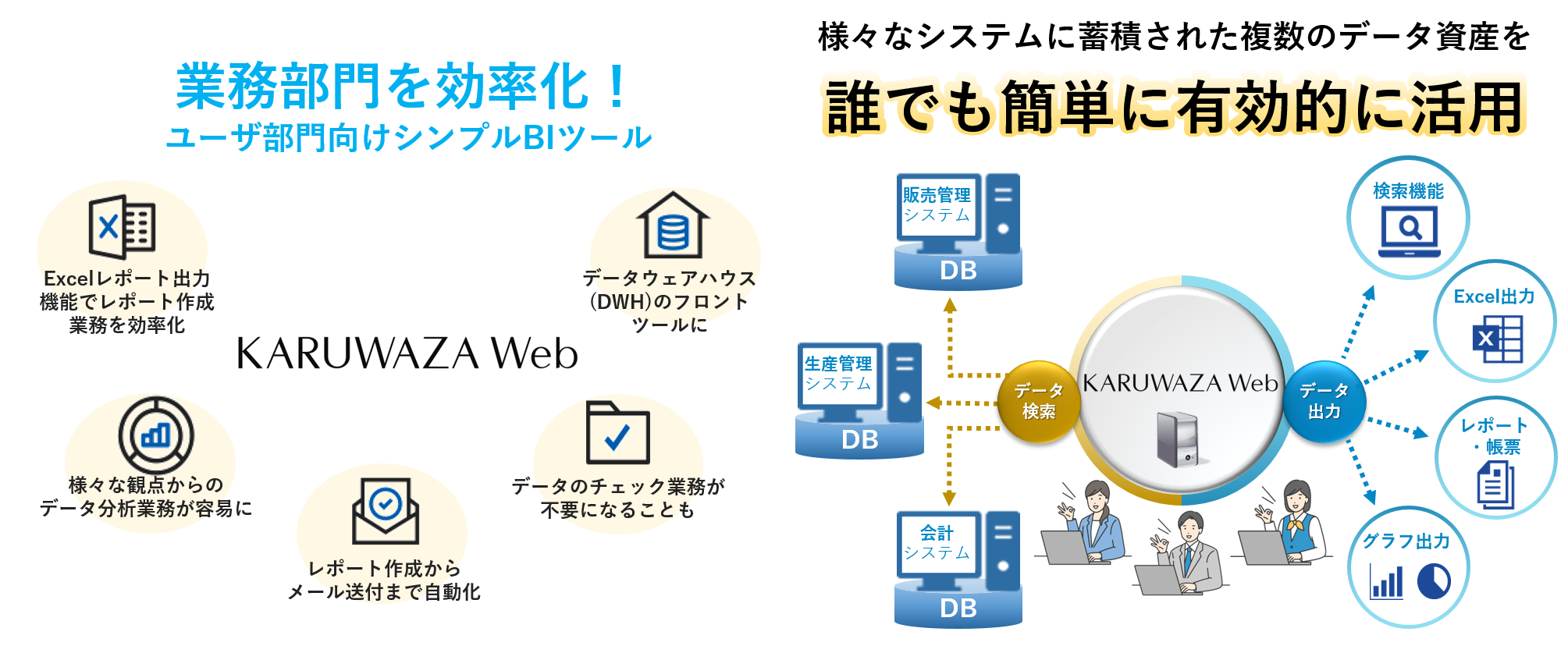 業務部門を効率化！
ユーザ部門向けシンプルBIツール

Excelレポート出力機能でレポート作成業務を効率化

データウェアハウス(DWH)のフロントツールに

KARUWAZA Web

様々な観点からのデータ分析業務が容易に

データのチェック業務が不要になることも

レポート作成からメール送付まで自動化

様々なシステムに蓄積された複数のデータ資産を

誰でも簡単に有効的に活用

販売管理システム
DB

生産管理システム
DB

会計システム
DB

データ検索

KARUWAZA Web

データ出力

検索機能

Excel出力

レポート・帳票

グラフ出力